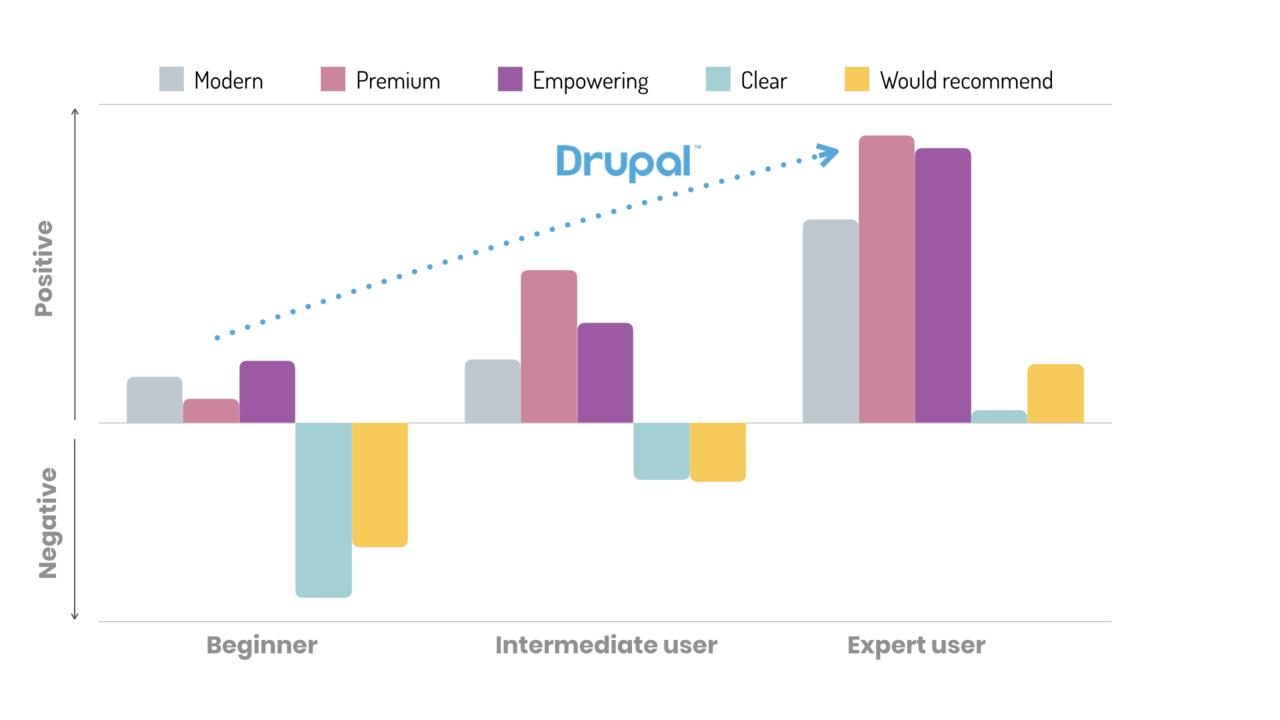 Modern Premium Empowering Clear Would recommend

Drupal™

Positive

Negative

Beginner Intermediate user Expert user